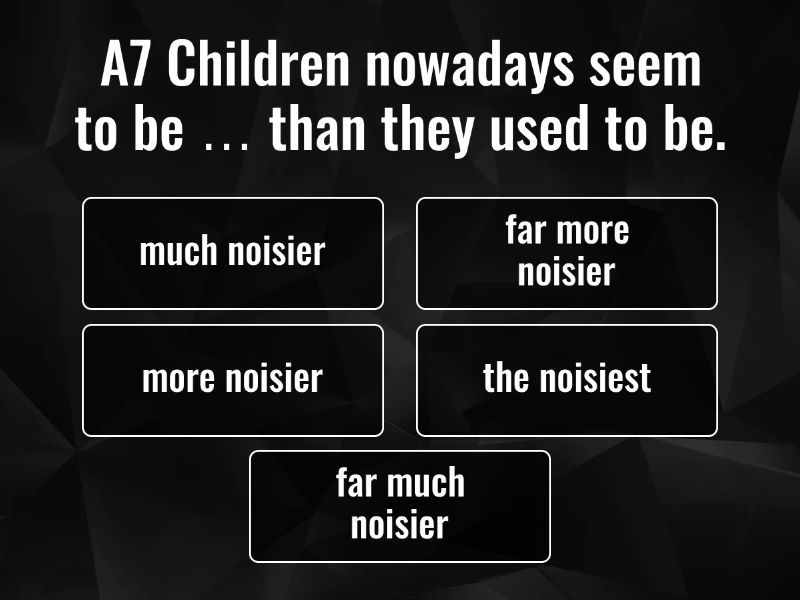 A7 Children nowadays seem to be … than they used to be.

much noisier

far more noisier

more noisier

the noisiest

far much noisier